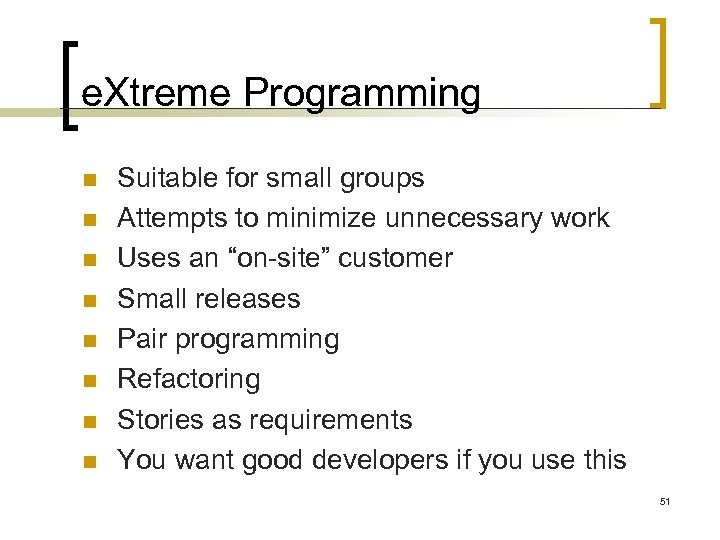 eXtreme Programming

- Suitable for small groups
- Attempts to minimize unnecessary work
- Uses an “on-site” customer
- Small releases
- Pair programming
- Refactoring
- Stories as requirements
- You want good developers if you use this

51